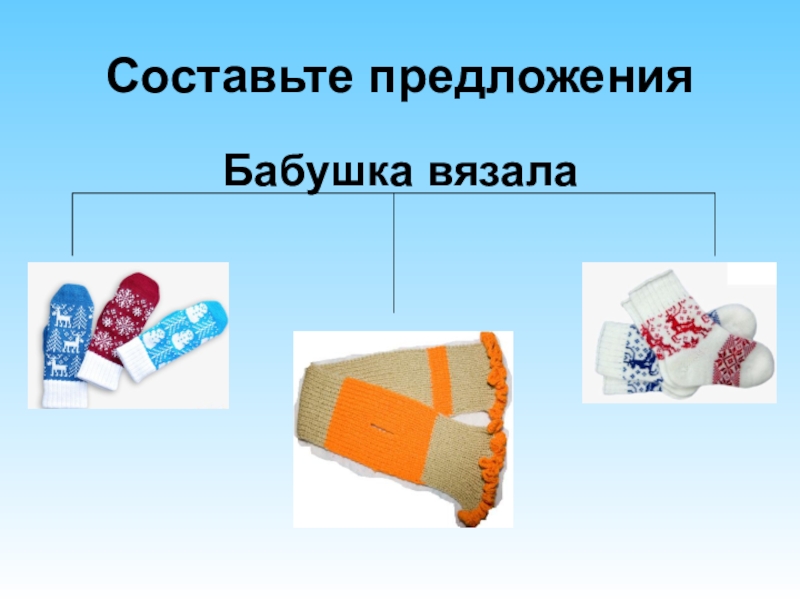 Составьте предложения

Бабушка вязала